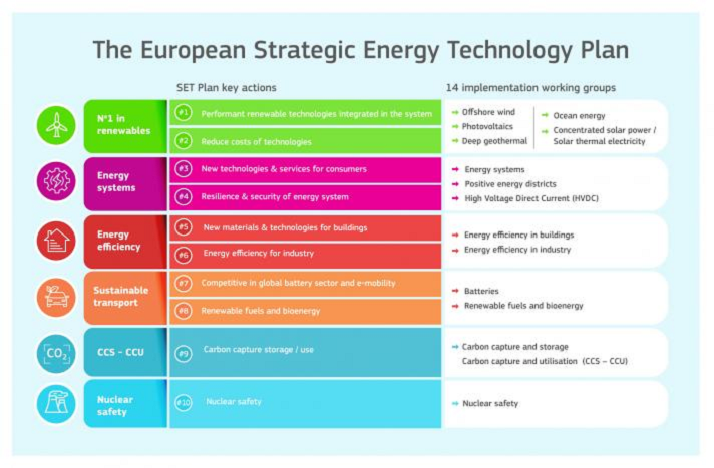 The European Strategic Energy Technology Plan

SET Plan key actions

14 implementation working groups

N°1 in renewables

#1 Performant renewable technologies integrated in the system

#2 Reduce costs of technologies

→ Offshore wind
→ Photovoltaics
→ Deep geothermal

→ Ocean energy
→ Concentrated solar power / Solar thermal electricity

Energy systems

#3 New technologies & services for consumers

#4 Resilience & security of energy system

→ Energy systems
→ Positive energy districts
→ High Voltage Direct Current (HVDC)

Energy efficiency

#5 New materials & technologies for buildings

#6 Energy efficiency for industry

→ Energy efficiency in buildings
→ Energy efficiency in industry

Sustainable transport

#7 Competitive in global battery sector and e-mobility

#8 Renewable fuels and bioenergy

→ Batteries
→ Renewable fuels and bioenergy

$CO_2$

CCS – CCU

#9 Carbon capture storage / use

→ Carbon capture and storage
Carbon capture and utilisation (CCS – CCU)

Nuclear safety

#10 Nuclear safety

→ Nuclear safety